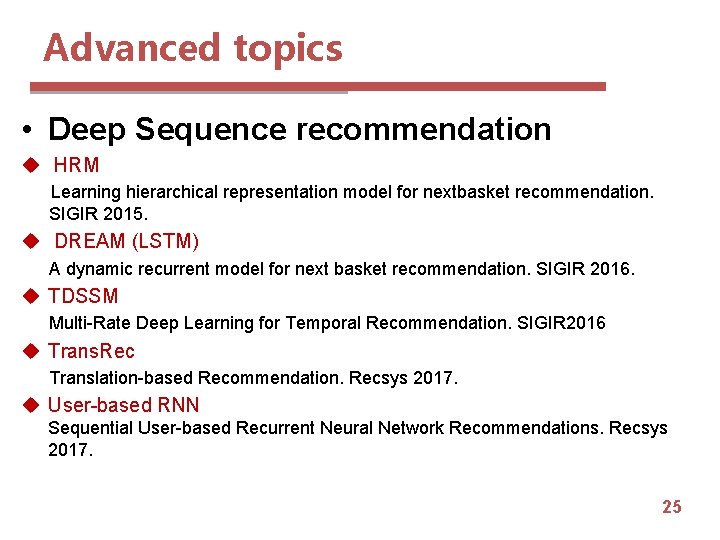 Advanced topics

• Deep Sequence recommendation

◆ HRM

Learning hierarchical representation model for nextbasket recommendation. SIGIR 2015.

◆ DREAM (LSTM)

A dynamic recurrent model for next basket recommendation. SIGIR 2016.

◆ TDSSM

Multi-Rate Deep Learning for Temporal Recommendation. SIGIR2016

◆ TransRec

Translation-based Recommendation. Recsys 2017.

◆ User-based RNN

Sequential User-based Recurrent Neural Network Recommendations. Recsys 2017.

25